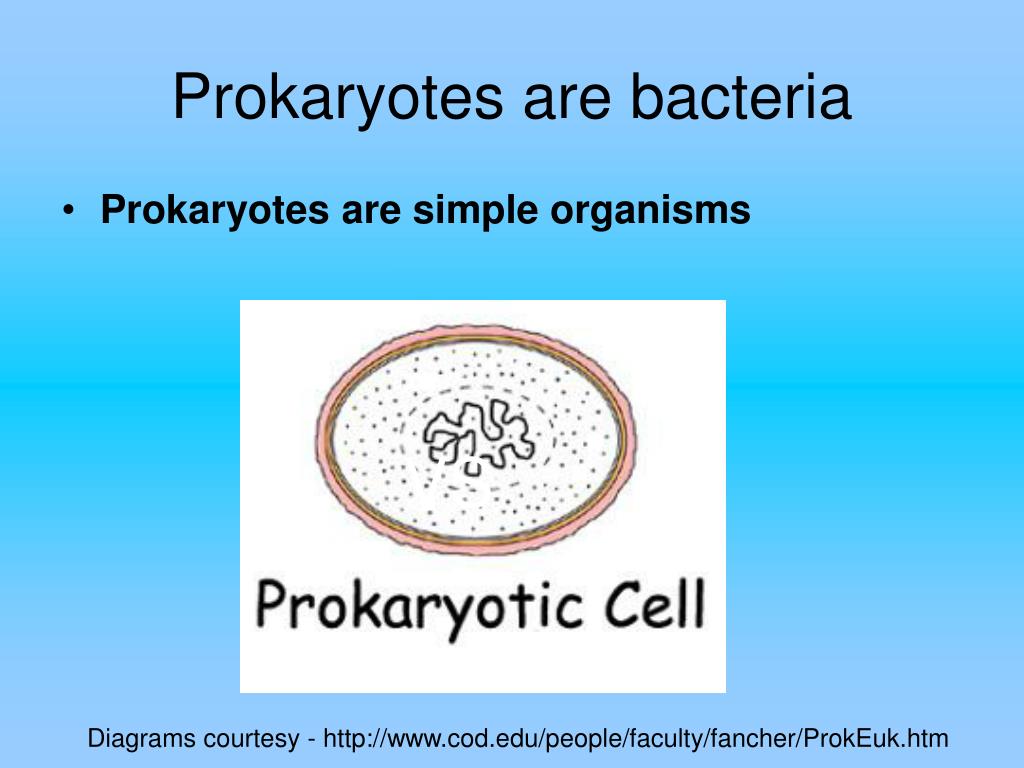 Prokaryotes are bacteria

• Prokaryotes are simple organisms

Prokaryotic Cell

Diagrams courtesy - http://www.cod.edu/people/faculty/fancher/ProkEuk.htm